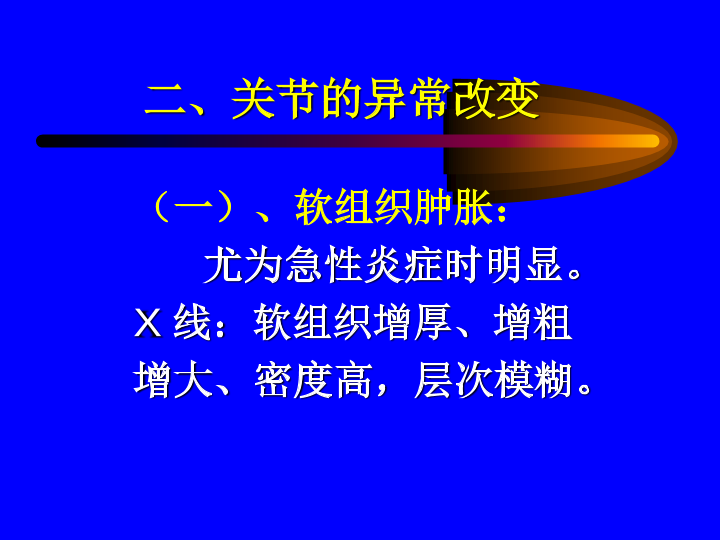 二、关节的异常改变

（一）、软组织肿胀：

尤为急性炎症时明显。

X 线：软组织增厚、增粗增大、密度高，层次模糊。